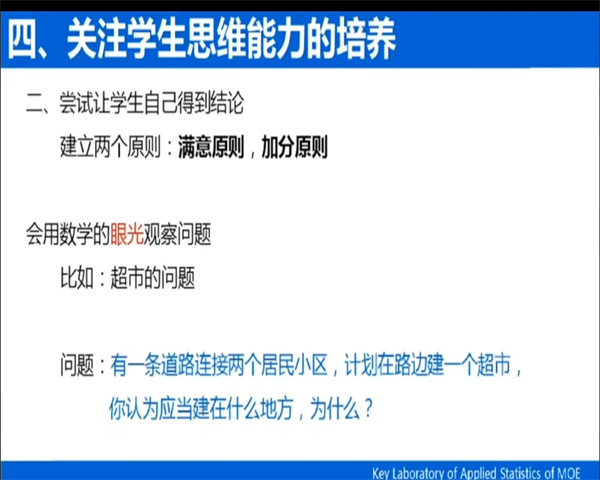 四、关注学生思维能力的培养

二、尝试让学生自己得到结论

建立两个原则：满意原则，加分原则

会用数学的眼光观察问题

比如：超市的问题

问题：有一条道路连接两个居民小区，计划在路边建一个超市，你认为应当建在什么地方，为什么？

Key Laboratory of Applied Statistics of MOE